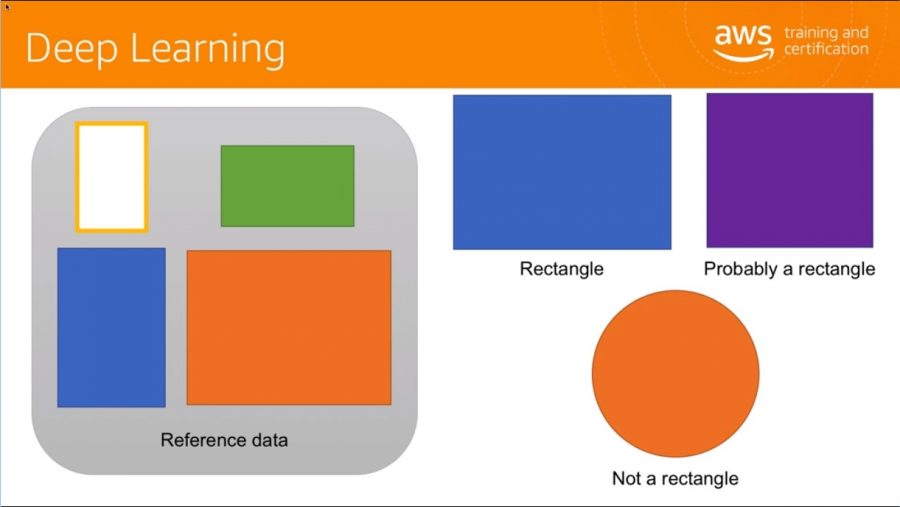 Deep Learning

aws training and certification

Reference data

Rectangle

Probably a rectangle

Not a rectangle